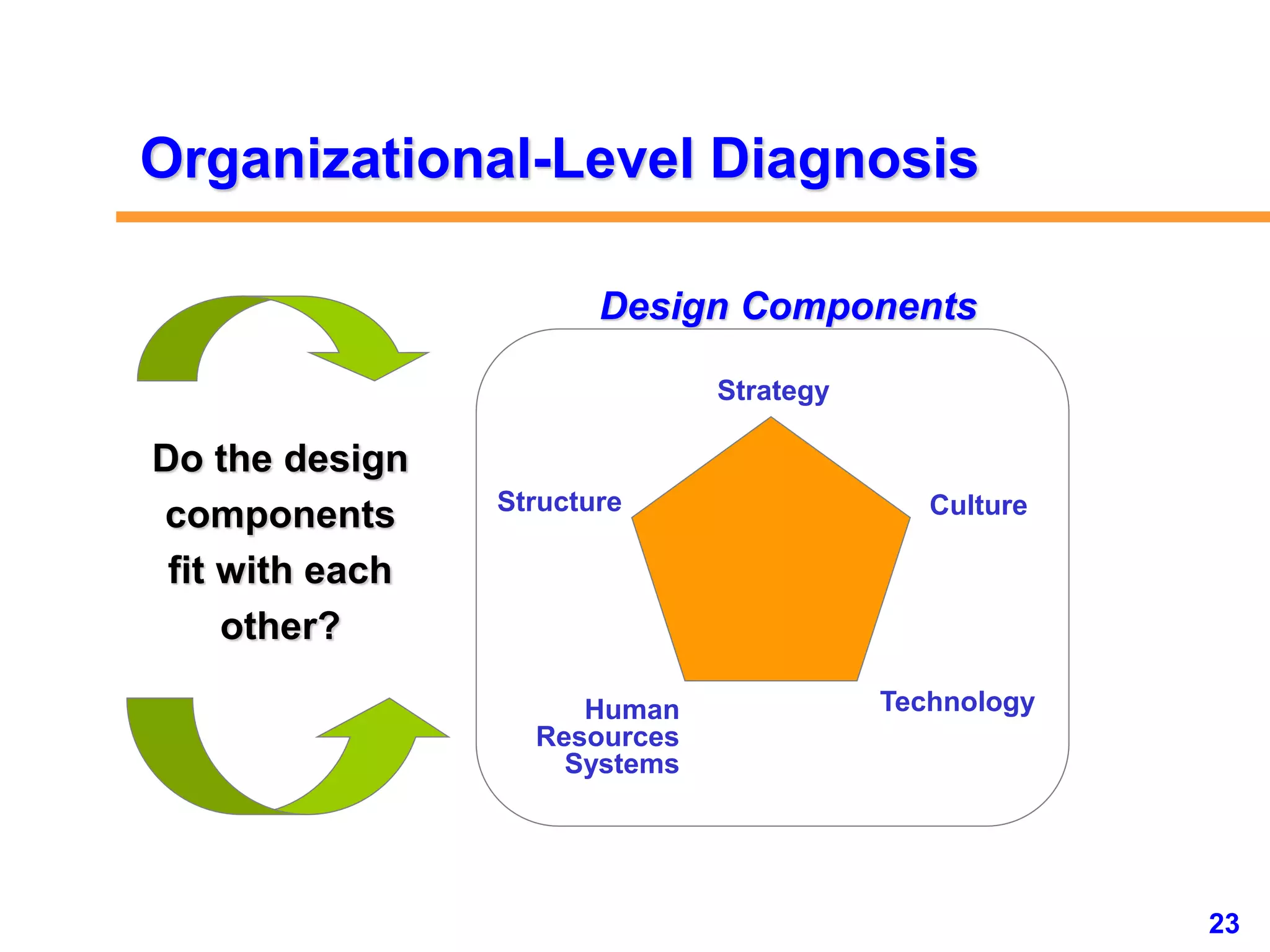 Organizational-Level Diagnosis

Do the design components fit with each other?

Design Components

Strategy

Structure

Culture

Human Resources Systems

Technology

23